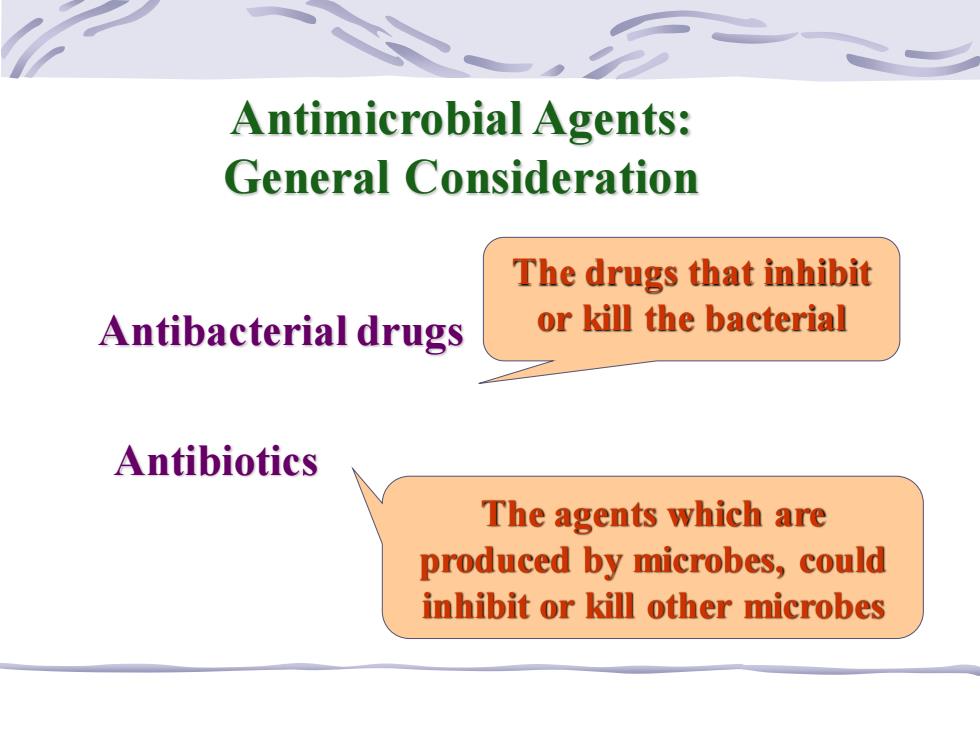 Antimicrobial Agents:
General Consideration

Antibacterial drugs

The drugs that inhibit or kill the bacterial

Antibiotics

The agents which are produced by microbes, could inhibit or kill other microbes